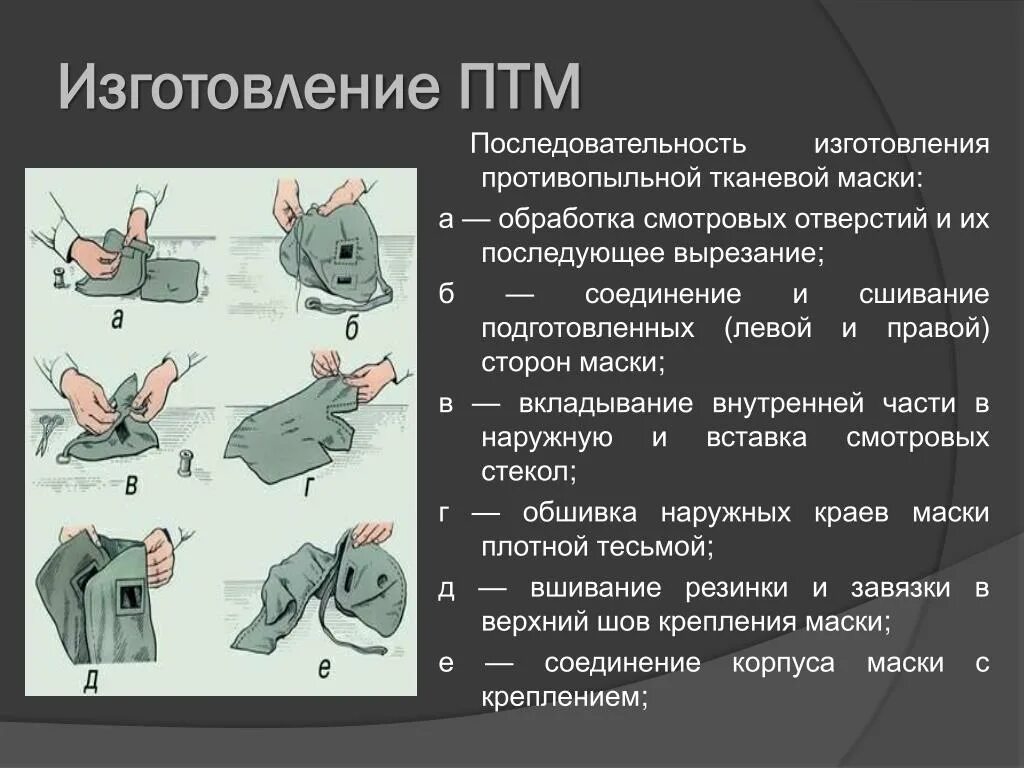 Изготовление ПТМ

а

б

в

г

д

е

Последовательность изготовления противопыльной тканевой маски:

а — обработка смотровых отверстий и их последующее вырезание;

б — соединение и сшивание подготовленных (левой и правой) сторон маски;

в — вкладывание внутренней части в наружную и вставка смотровых стекол;

г — обшивка наружных краев маски плотной тесьмой;

д — вшивание резинки и завязки в верхний шов крепления маски;

е — соединение корпуса маски с креплением;